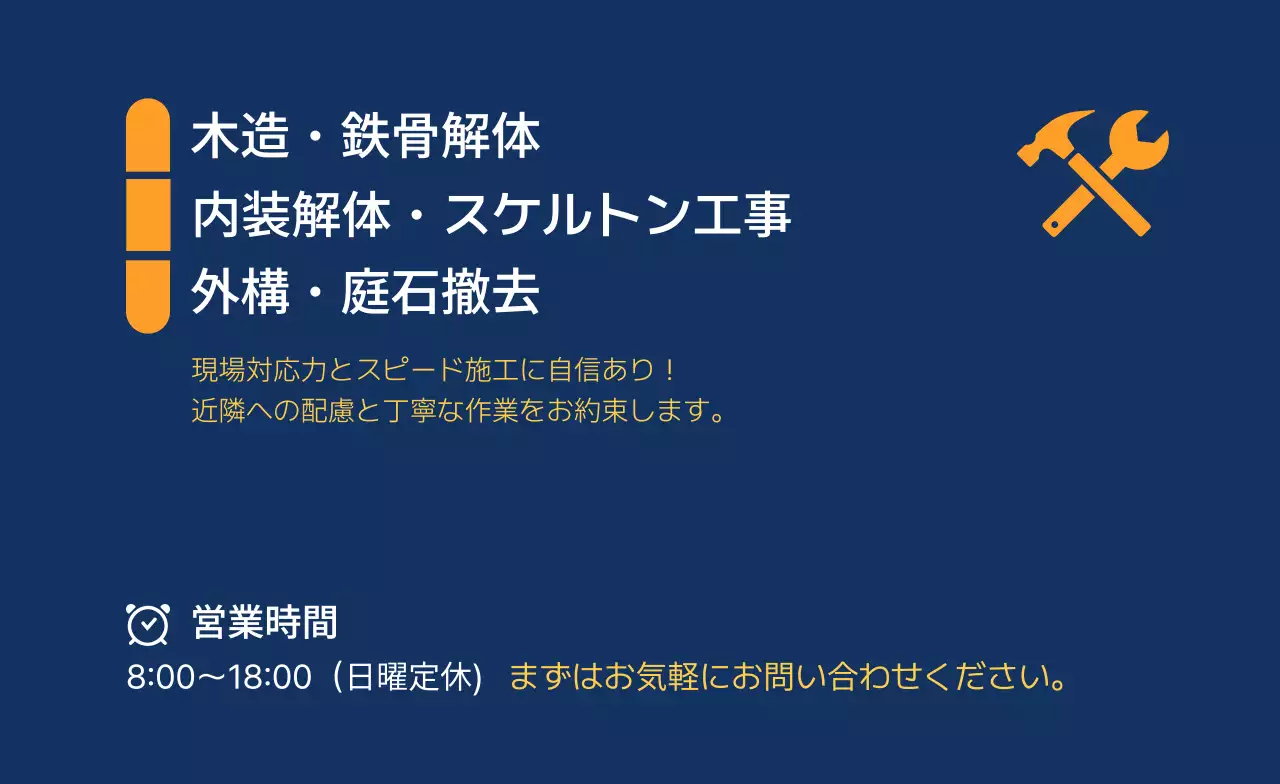 木造・鉄骨解体
内装解体・スケルトン工事
外構・庭石撤去

現場対応力とスピード施工に自信あり！
近隣への配慮と丁寧な作業をお約束します。

営業時間
8:00〜18:00（日曜定休) まずはお気軽にお問い合わせください。